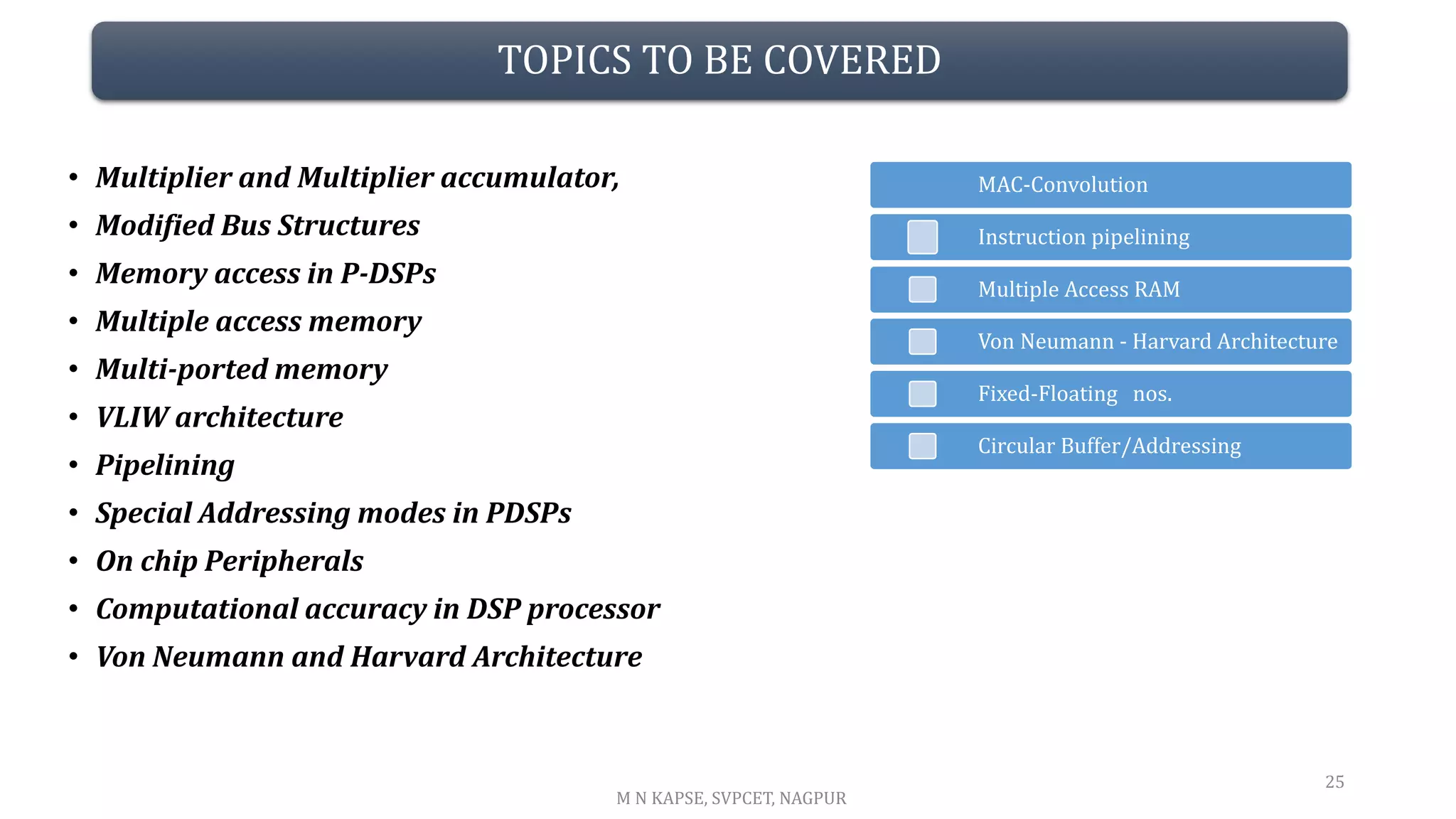 TOPICS TO BE COVERED

• Multiplier and Multiplier accumulator,
• Modified Bus Structures
• Memory access in P-DSPs
• Multiple access memory
• Multi-ported memory
• VLIW architecture
• Pipelining
• Special Addressing modes in PDSPs
• On chip Peripherals
• Computational accuracy in DSP processor
• Von Neumann and Harvard Architecture

MAC-Convolution
Instruction pipelining
Multiple Access RAM
Von Neumann - Harvard Architecture
Fixed-Floating nos.
Circular Buffer/Addressing

M N KAPSE, SVPCET, NAGPUR

25